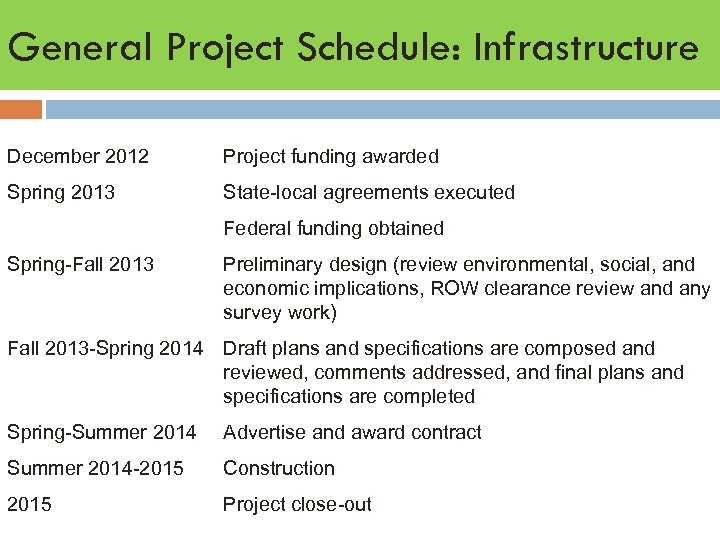 General Project Schedule: Infrastructure

| | |
|---|---|
| December 2012 | Project funding awarded |
| Spring 2013 | State-local agreements executed |
| | Federal funding obtained |
| Spring-Fall 2013 | Preliminary design (review environmental, social, and economic implications, ROW clearance review and any survey work) |
| Fall 2013-Spring 2014 | Draft plans and specifications are composed and reviewed, comments addressed, and final plans and specifications are completed |
| Spring-Summer 2014 | Advertise and award contract |
| Summer 2014-2015 | Construction |
| 2015 | Project close-out |